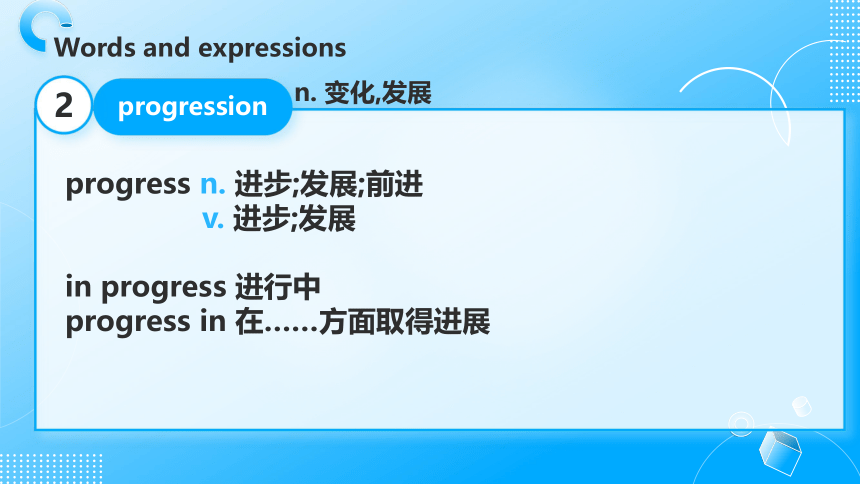 Words and expressions

2 progression n. 变化,发展

progress n. 进步;发展;前进
v. 进步;发展

in progress 进行中
progress in 在……方面取得进展